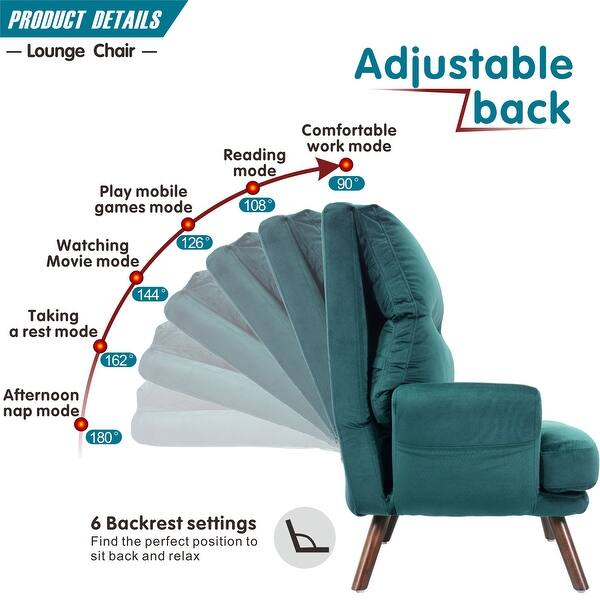 PRODUCT DETAILS
— Lounge Chair —

Adjustable back

Comfortable work mode
90°

Reading mode
108°

Play mobile games mode
126°

Watching Movie mode
144°

Taking a rest mode
162°

Afternoon nap mode
180°

6 Backrest settings
Find the perfect position to sit back and relax